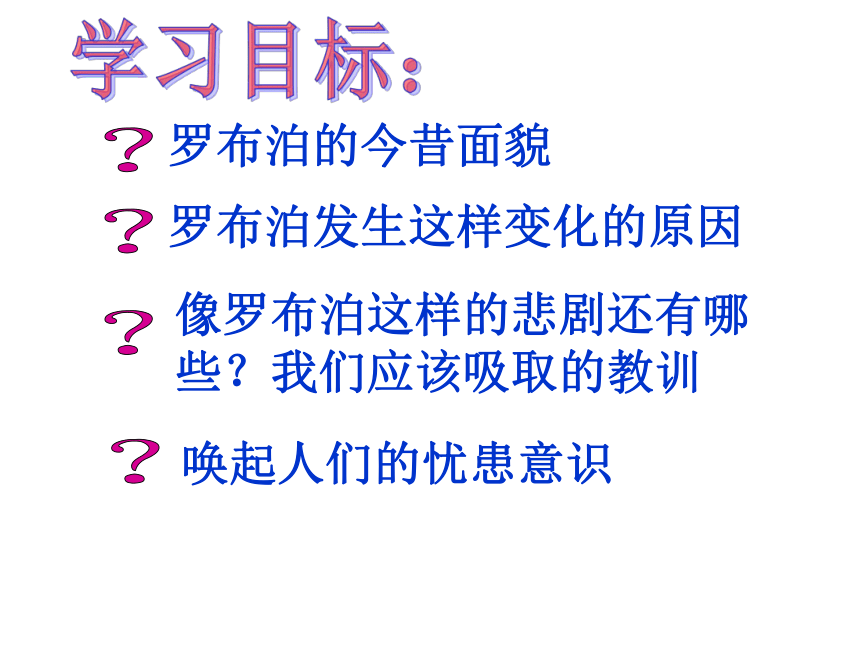 学习目标:

? 罗布泊的今昔面貌

? 罗布泊发生这样变化的原因

? 像罗布泊这样的悲剧还有哪些？我们应该吸取的教训

? 唤起人们的忧患意识